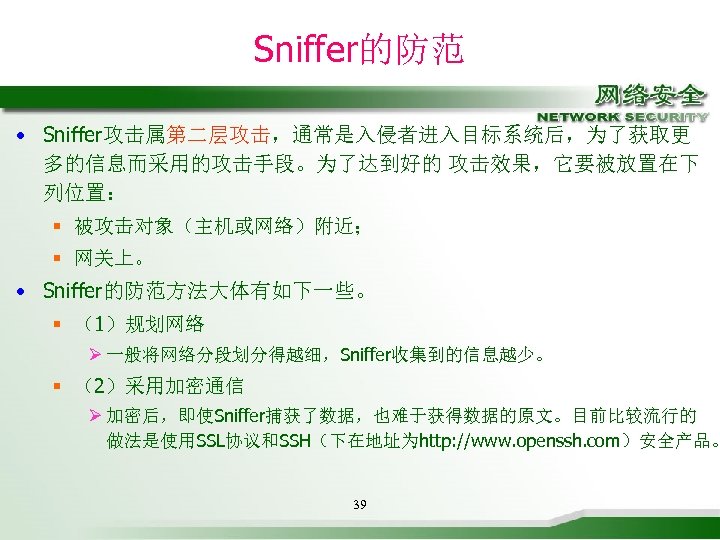 Sniffer的防范

网络安全
NETWORK SECURITY

• Sniffer攻击属第二层攻击，通常是入侵者进入目标系统后，为了获取更多的信息而采用的攻击手段。为了达到好的 攻击效果，它要被放置在下列位置：
  ▪ 被攻击对象（主机或网络）附近；
  ▪ 网关上。
• Sniffer的防范方法大体有如下一些。
  ▪ （1）规划网络
    ➢ 一般将网络分段划分得越细，Sniffer收集到的信息越少。
  ▪ （2）采用加密通信
    ➢ 加密后，即使Sniffer捕获了数据，也难于获得数据的原文。目前比较流行的做法是使用SSL协议和SSH（下在地址为http://www.openssh.com）安全产品。

39